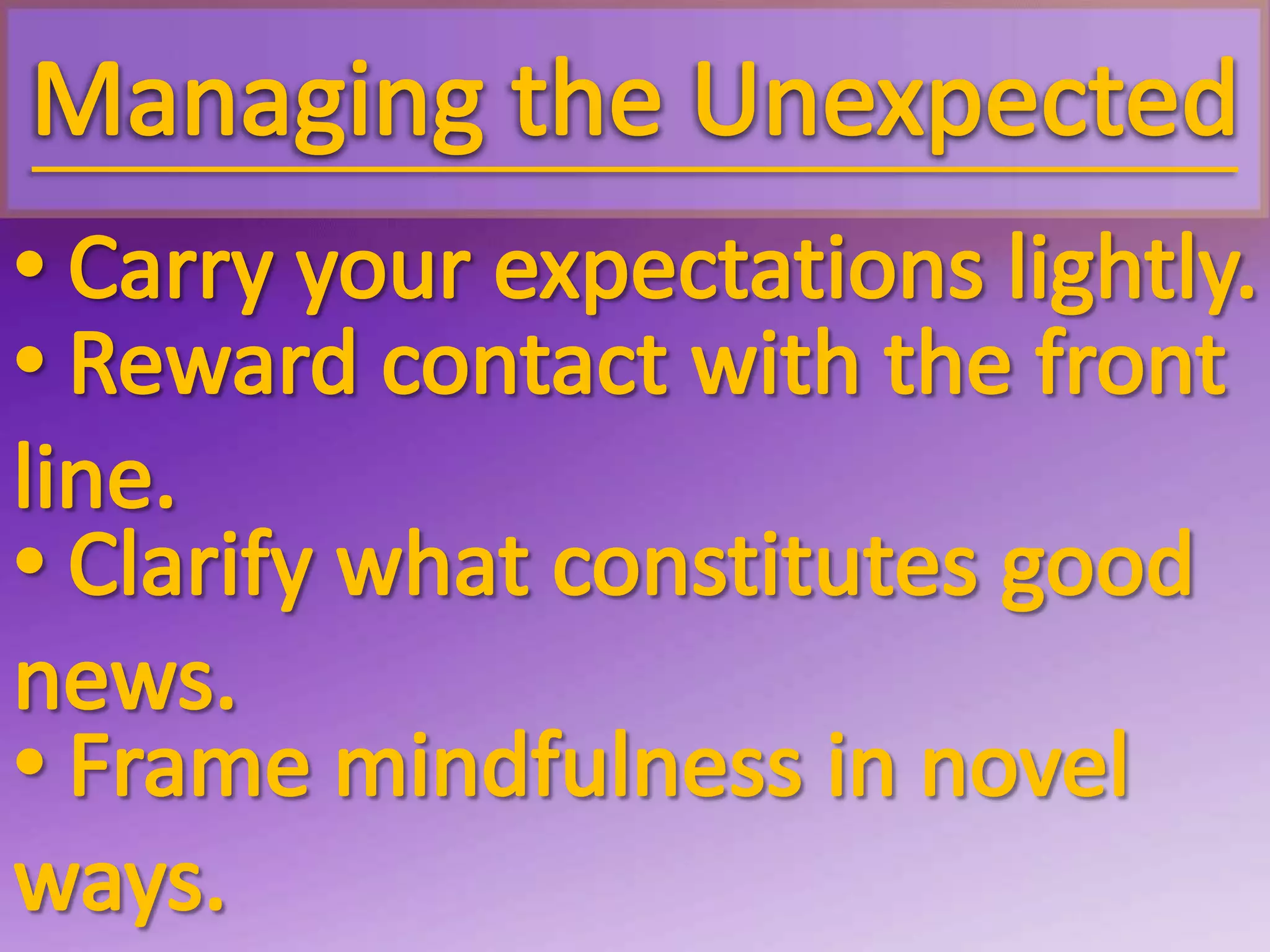 Managing the Unexpected

• Carry your expectations lightly.
• Reward contact with the front line.
• Clarify what constitutes good news.
• Frame mindfulness in novel ways.